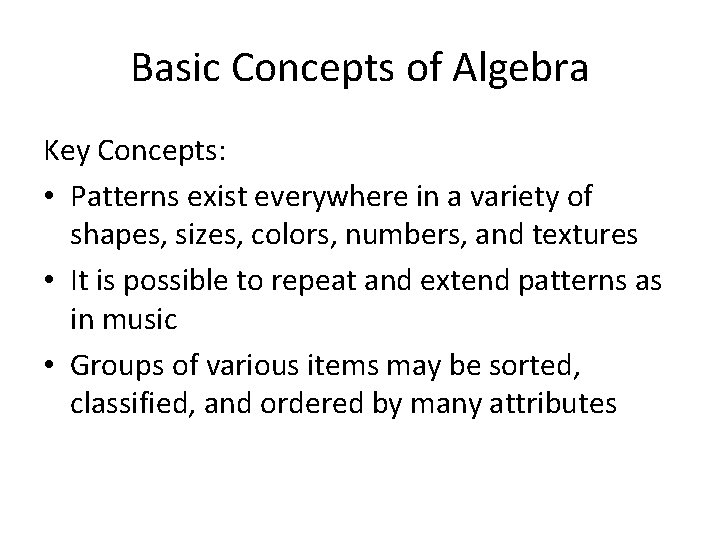 Basic Concepts of Algebra

Key Concepts:

• Patterns exist everywhere in a variety of shapes, sizes, colors, numbers, and textures
• It is possible to repeat and extend patterns as in music
• Groups of various items may be sorted, classified, and ordered by many attributes